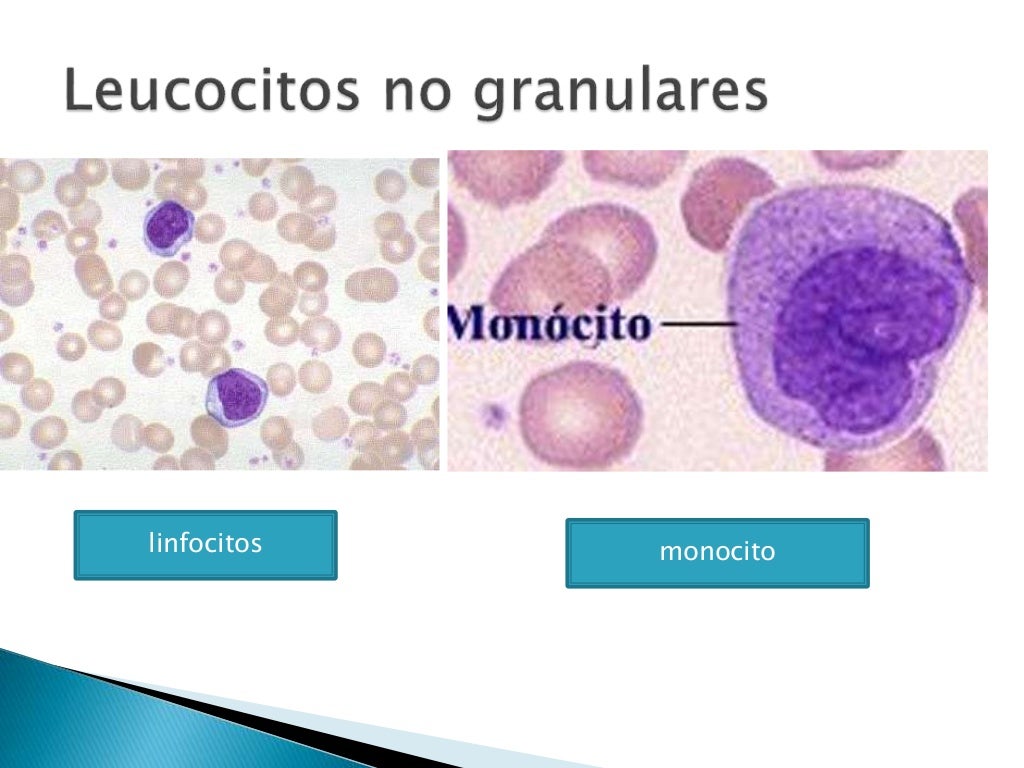 Leucocitos no granulares

Monócito

linfocitos

monocito